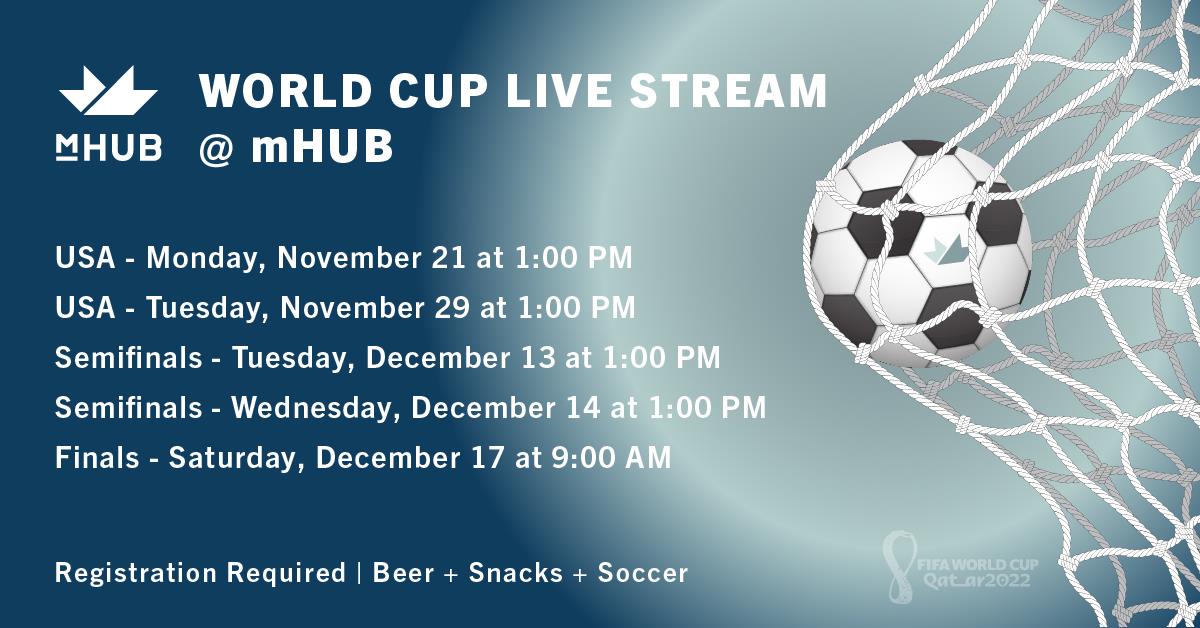 mHUB

WORLD CUP LIVE STREAM @ mHUB

USA - Monday, November 21 at 1:00 PM

USA - Tuesday, November 29 at 1:00 PM

Semifinals - Tuesday, December 13 at 1:00 PM

Semifinals - Wednesday, December 14 at 1:00 PM

Finals - Saturday, December 17 at 9:00 AM

Registration Required | Beer + Snacks + Soccer

FIFA WORLD CUP Qatar2022